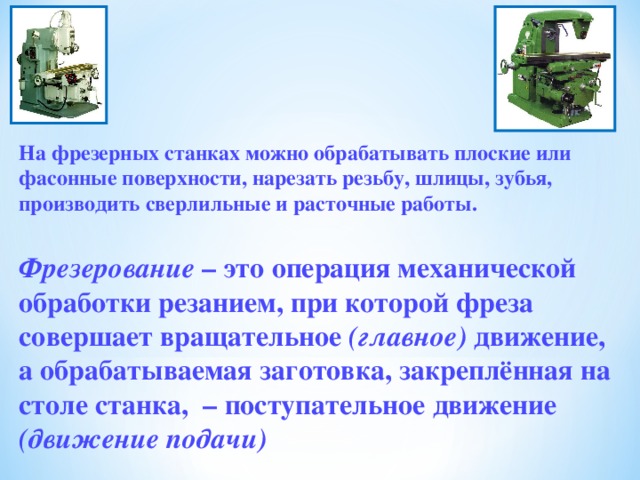 На фрезерных станках можно обрабатывать плоские или фасонные поверхности, нарезать резьбу, шлицы, зубья, производить сверлильные и расточные работы.

Фрезерование – это операция механической обработки резанием, при которой фреза совершает вращательное (главное) движение, а обрабатываемая заготовка, закреплённая на столе станка, – поступательное движение (движение подачи)